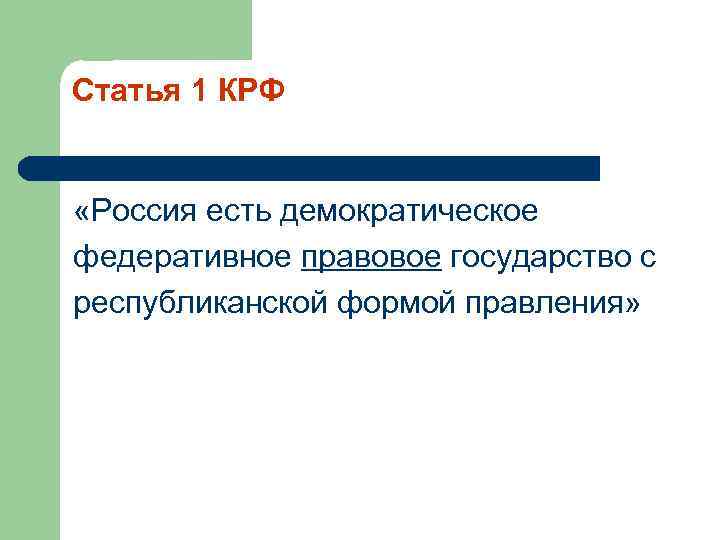 Статья 1 КРФ

«Россия есть демократическое федеративное правовое государство с республиканской формой правления»